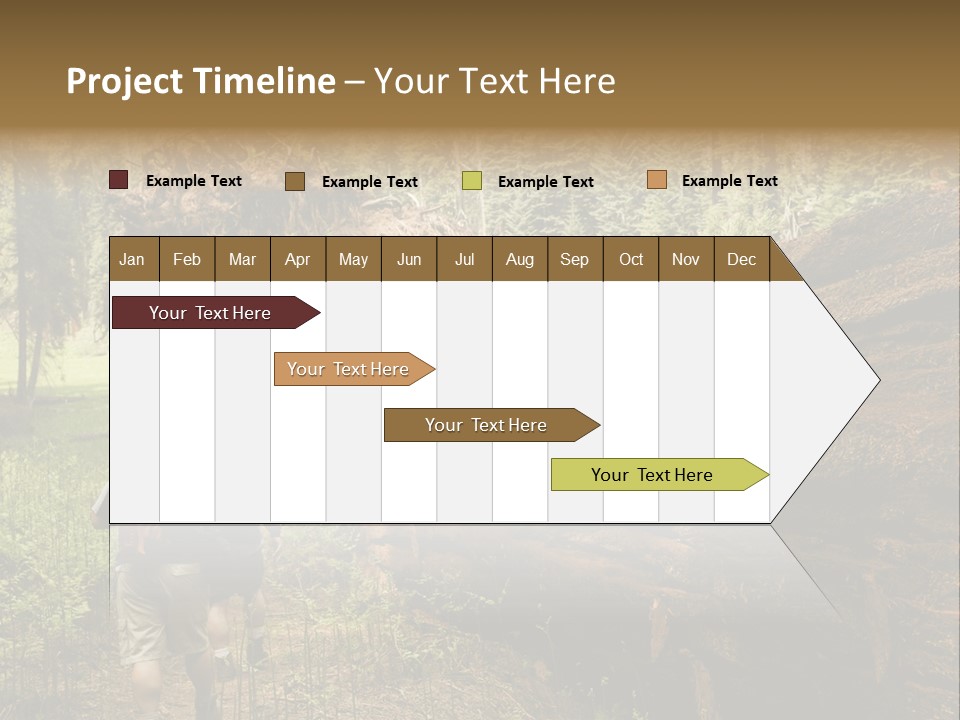 Project Timeline – Your Text Here

Example Text
Example Text
Example Text
Example Text

| Jan | Feb | Mar | Apr | May | Jun | Jul | Aug | Sep | Oct | Nov | Dec |
|---|---|---|---|---|---|---|---|---|---|---|---|

Your Text Here

Your Text Here

Your Text Here

Your Text Here